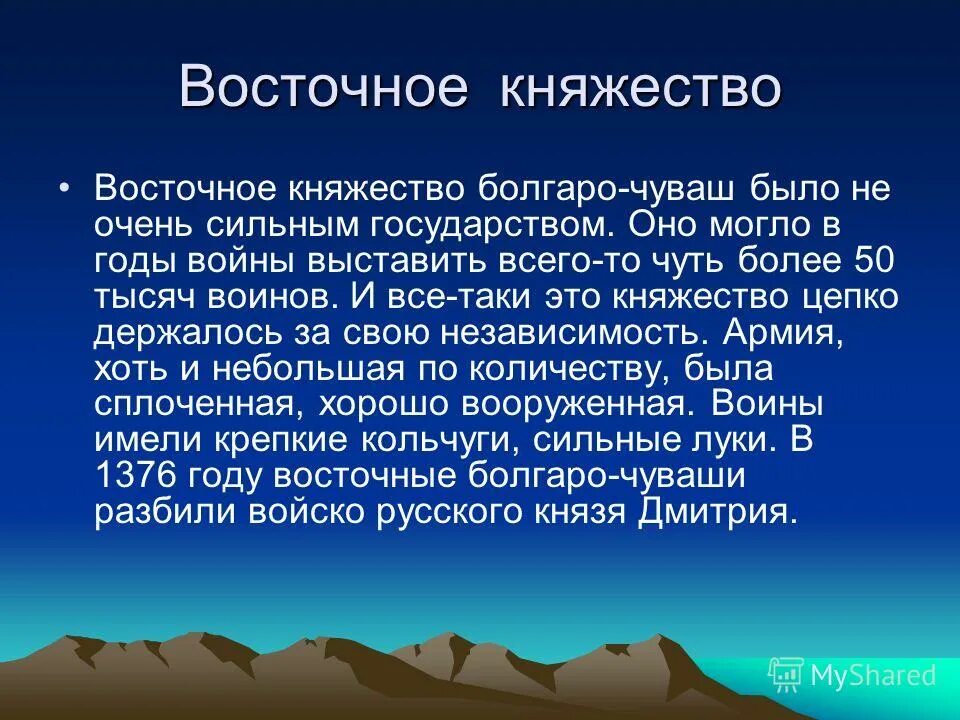 Восточное княжество

• Восточное княжество болгаро-чуваш было не очень сильным государством. Оно могло в годы войны выставить всего-то чуть более 50 тысяч воинов. И все-таки это княжество цепко держалось за свою независимость. Армия, хоть и небольшая по количеству, была сплоченная, хорошо вооруженная. Воины имели крепкие кольчуги, сильные луки. В 1376 году восточные болгаро-чуваши разбили войско русского князя Дмитрия.

MyShared